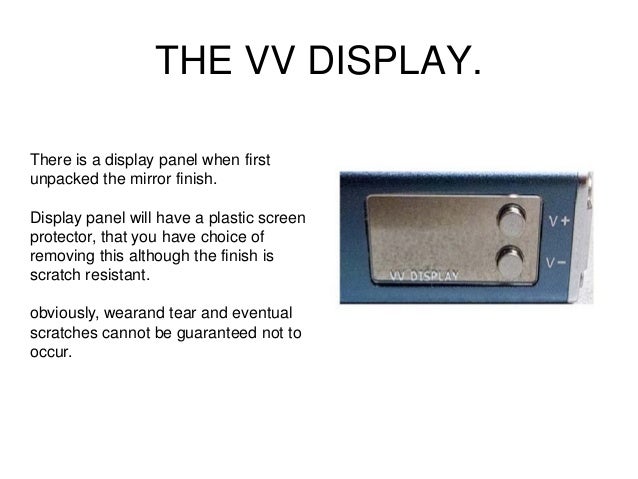 THE VV DISPLAY.

There is a display panel when first unpacked the mirror finish.

Display panel will have a plastic screen protector, that you have choice of removing this although the finish is scratch resistant.

obviously, wearand tear and eventual scratches cannot be guaranteed not to occur.

VV DISPLAY

V+

V−